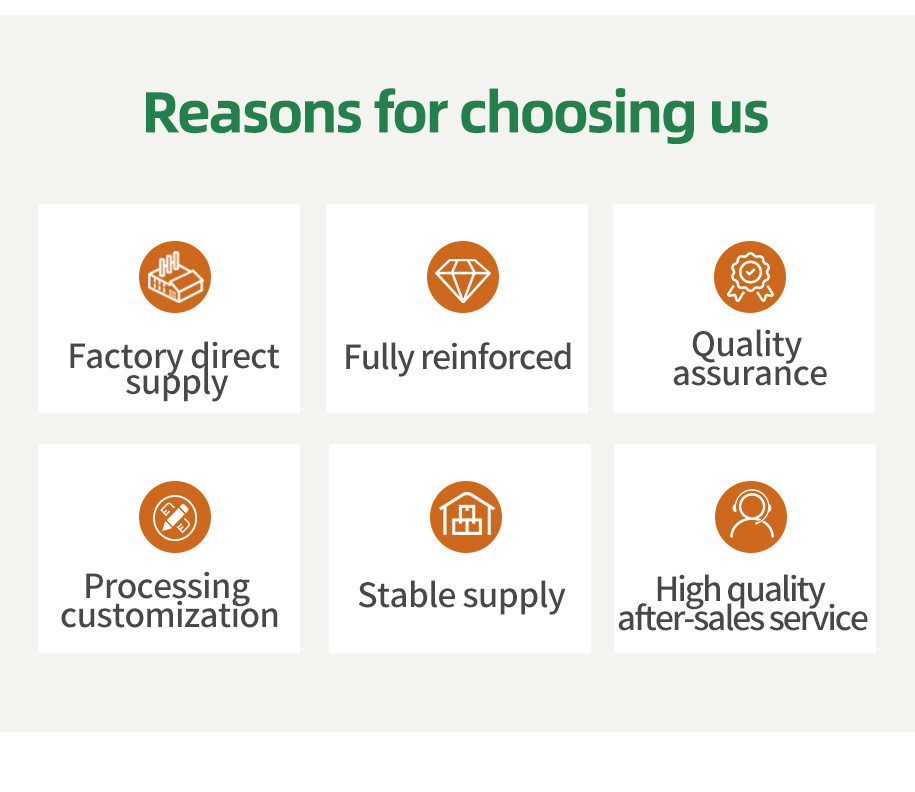 Reasons for choosing us

Factory direct supply

Fully reinforced

Quality assurance

Processing customization

Stable supply

High quality after-sales service